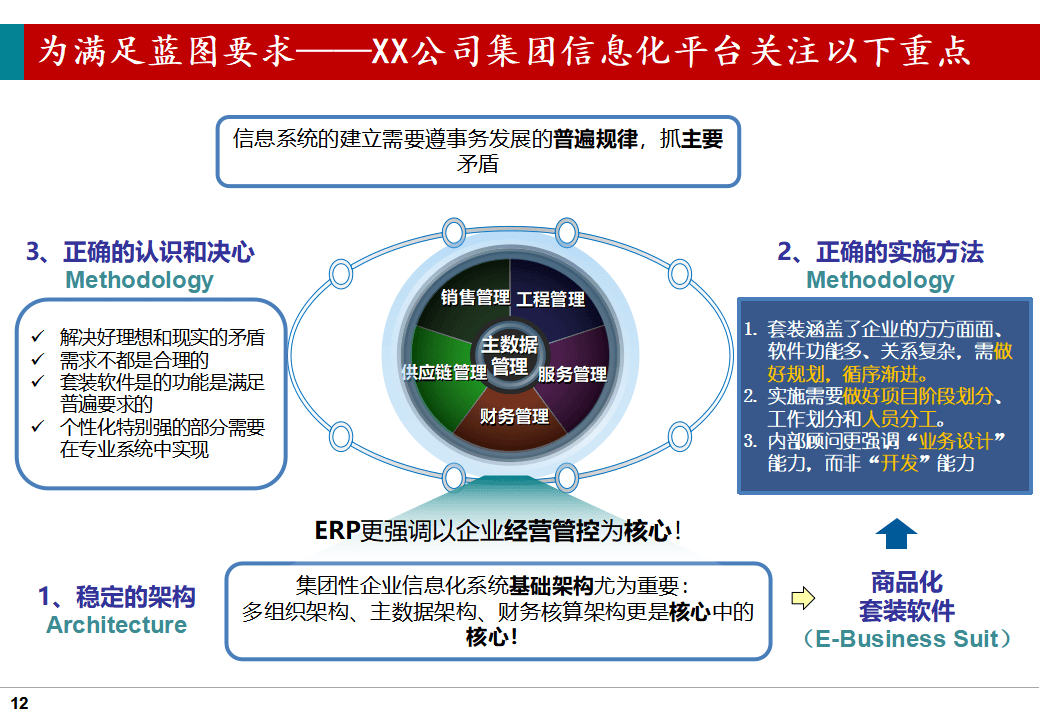 为满足蓝图要求——XX公司集团信息化平台关注以下重点

信息系统的建立需要遵事务发展的普遍规律，抓主要矛盾

3、正确的认识和决心
Methodology

✓ 解决好理想和现实的矛盾
✓ 需求不都是合理的
✓ 套装软件是的功能是满足普遍要求的
✓ 个性化特别强的部分需要在专业系统中实现

销售管理
工程管理
主数据管理
供应链管理
服务管理
财务管理

2、正确的实施方法
Methodology

1. 套装涵盖了企业的方方面面、软件功能多、关系复杂，需做好规划，循序渐进。
2. 实施需要做好项目阶段划分、工作划分和人员分工。
3. 内部顾问更强调“业务设计”能力，而非“开发”能力

ERP更强调以企业经营管控为核心！

1、稳定的架构
Architecture

集团性企业信息化系统基础架构尤为重要：
多组织架构、主数据架构、财务核算架构更是核心中的核心！

商品化
套装软件
（E-Business Suit）

12